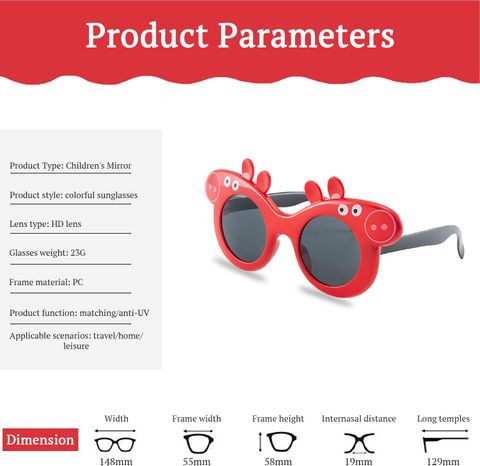 Product Parameters

Product Type: Children's Mirror

Product style: colorful sunglasses

Lens type: HD lens

Glasses weight: 23G

Frame material: PC

Product function: matching/anti-UV

Applicable scenarios: travel/home/leisure

Dimension

Width
148mm

Frame width
55mm

Frame height
58mm

Internasal distance
19mm

Long temples
129mm